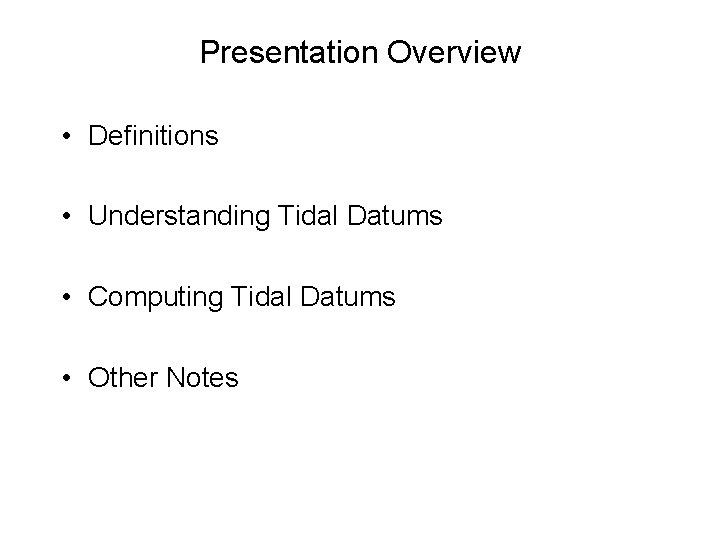 Presentation Overview

• Definitions

• Understanding Tidal Datums

• Computing Tidal Datums

• Other Notes